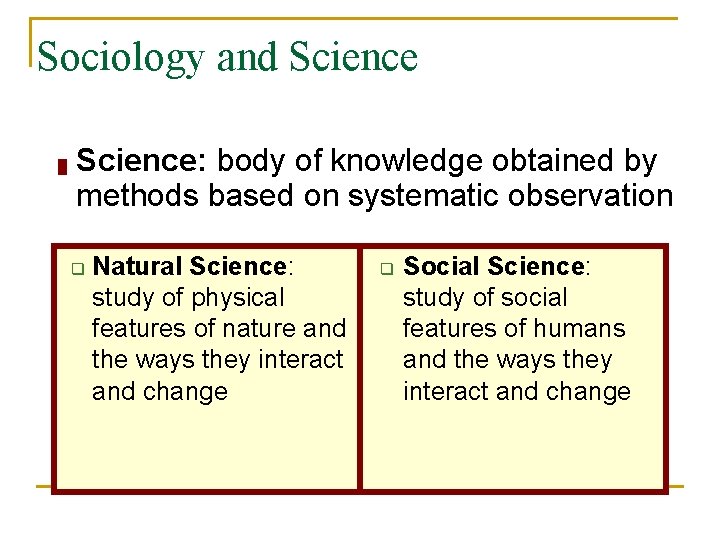 Sociology and Science

Science: body of knowledge obtained by methods based on systematic observation

Natural Science: study of physical features of nature and the ways they interact and change

Social Science: study of social features of humans and the ways they interact and change